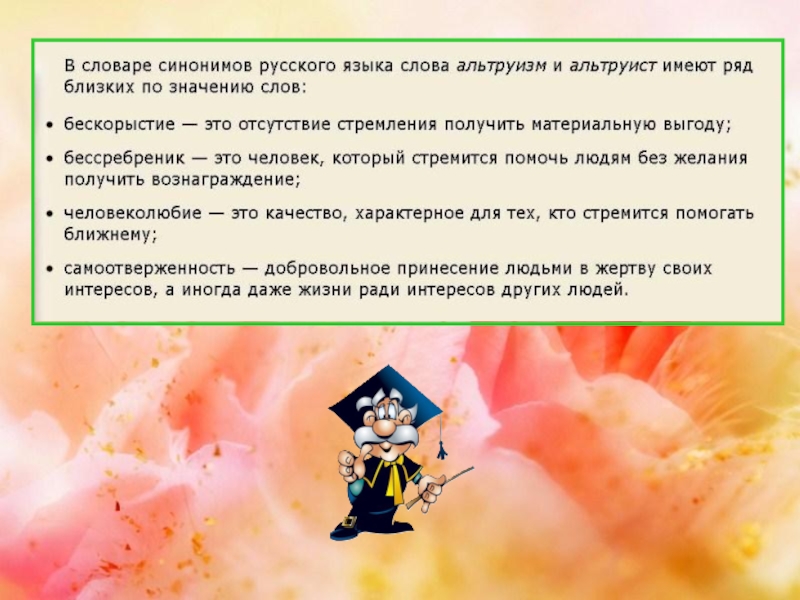 В словаре синонимов русского языка слова альтруизм и альтруист имеют ряд близких по значению слов:

• бескорыстие — это отсутствие стремления получить материальную выгоду;

• бессребреник — это человек, который стремится помочь людям без желания получить вознаграждение;

• человеколюбие — это качество, характерное для тех, кто стремится помогать ближнему;

• самоотверженность — добровольное принесение людьми в жертву своих интересов, а иногда даже жизни ради интересов других людей.